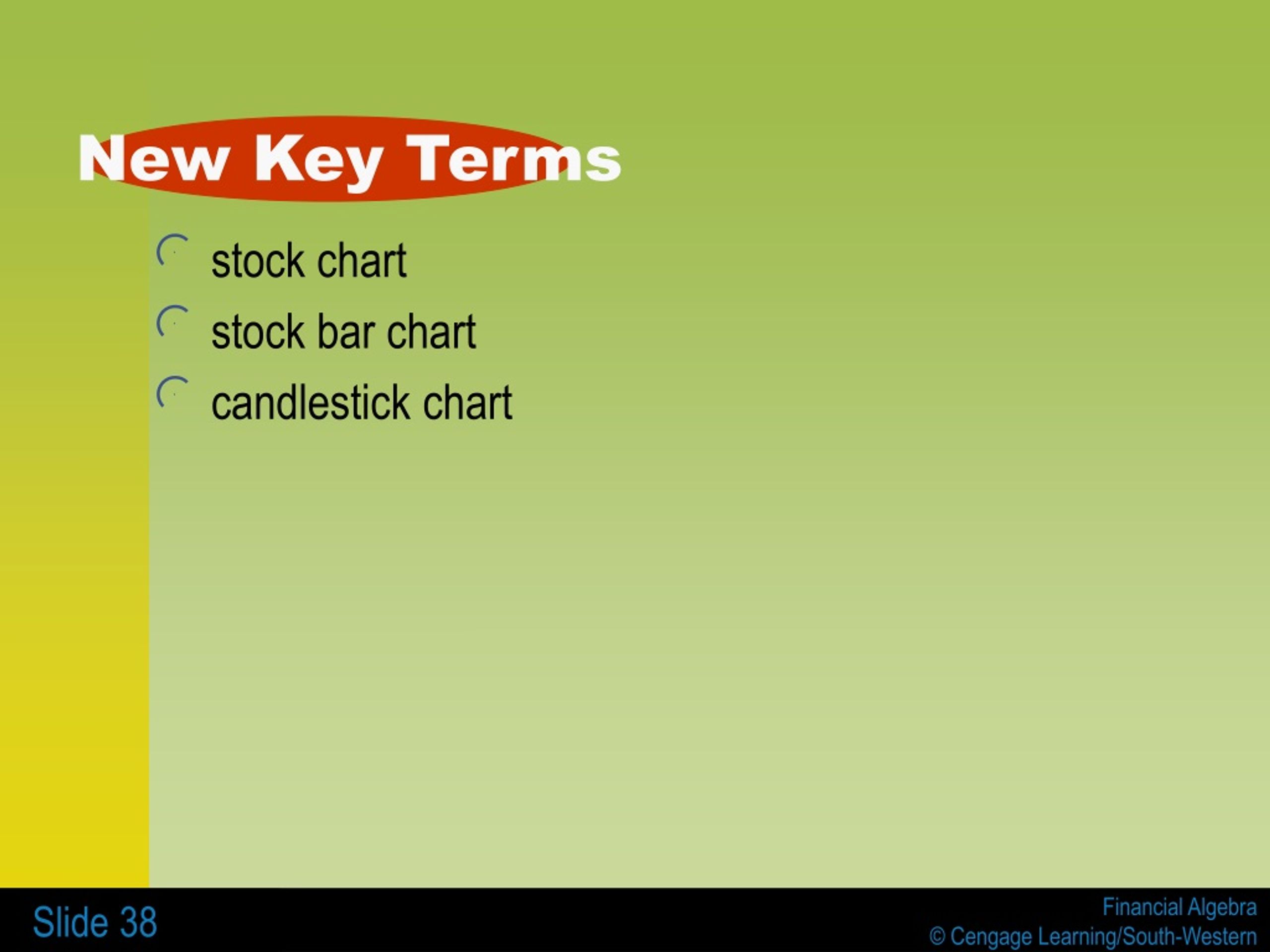 New Key Terms

stock chart
stock bar chart
candlestick chart

Slide 38

Financial Algebra
© Cengage Learning/South-Western